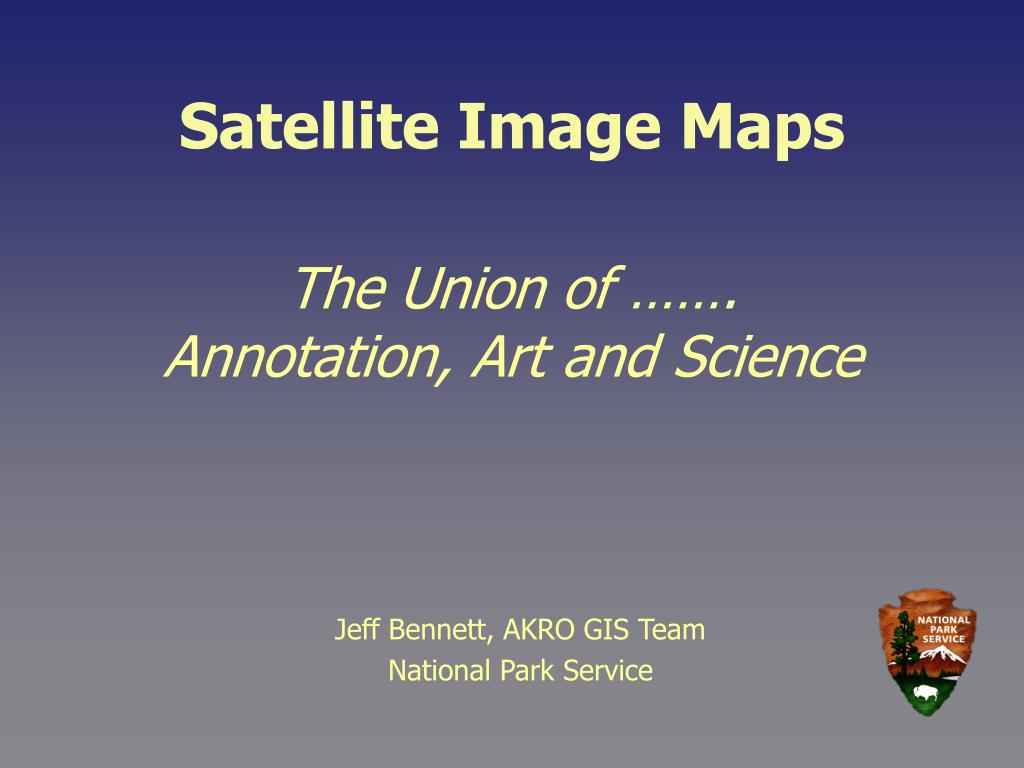 Satellite Image Maps

The Union of …….
Annotation, Art and Science

Jeff Bennett, AKRO GIS Team
National Park Service

NATIONAL PARK SERVICE